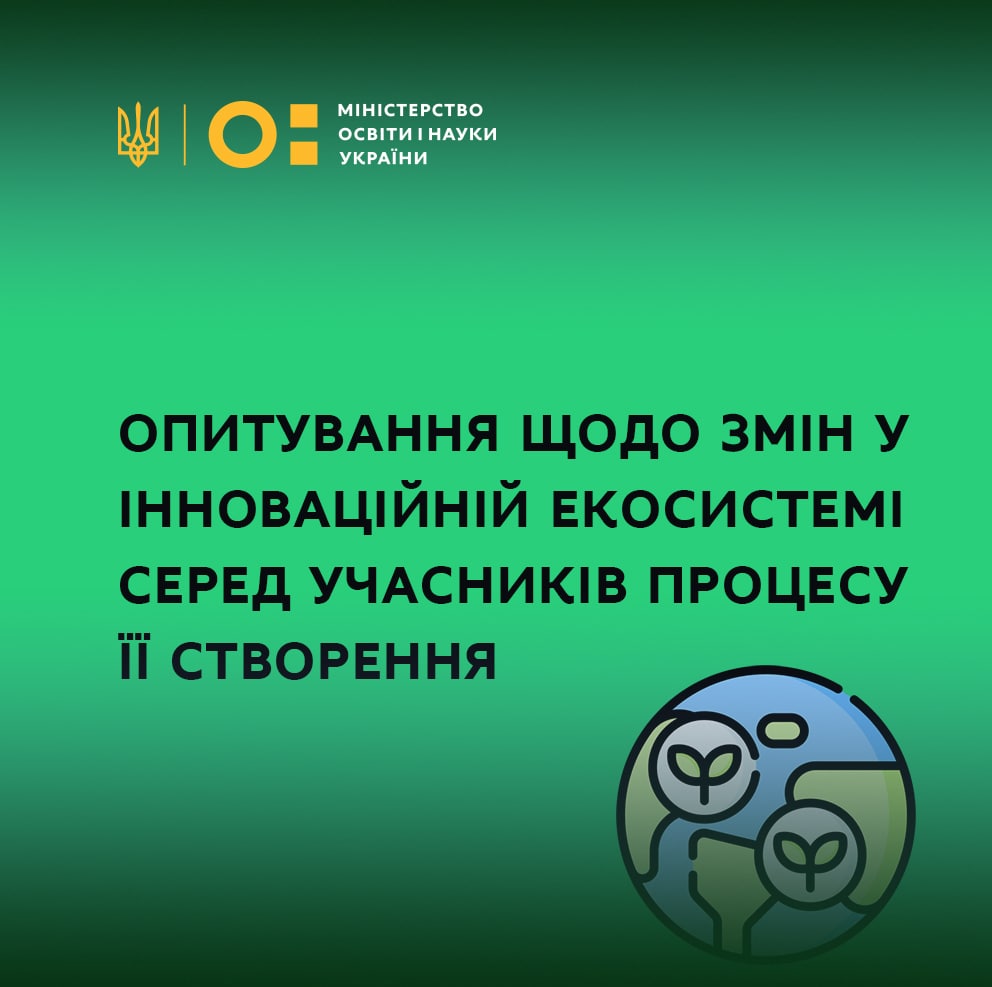 МІНІСТЕРСТВО ОСВІТИ І НАУКИ УКРАЇНИ

ОПИТУВАННЯ ЩОДО ЗМІН У ІННОВАЦІЙНІЙ ЕКОСИСТЕМІ СЕРЕД УЧАСНИКІВ ПРОЦЕСУ ЇЇ СТВОРЕННЯ